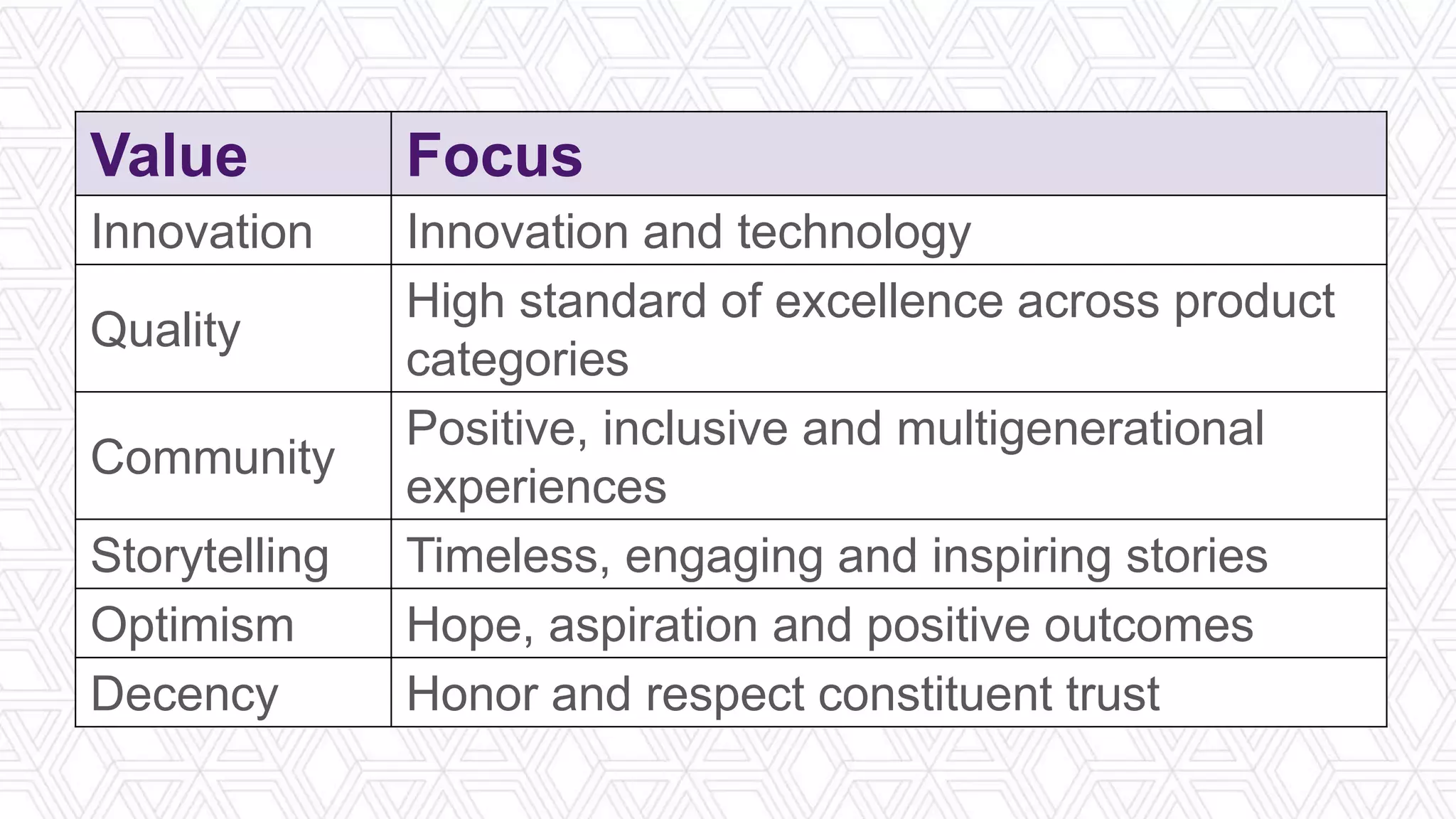 | Value | Focus |
|---|---|
| Innovation | Innovation and technology |
| Quality | High standard of excellence across product categories |
| Community | Positive, inclusive and multigenerational experiences |
| Storytelling | Timeless, engaging and inspiring stories |
| Optimism | Hope, aspiration and positive outcomes |
| Decency | Honor and respect constituent trust |